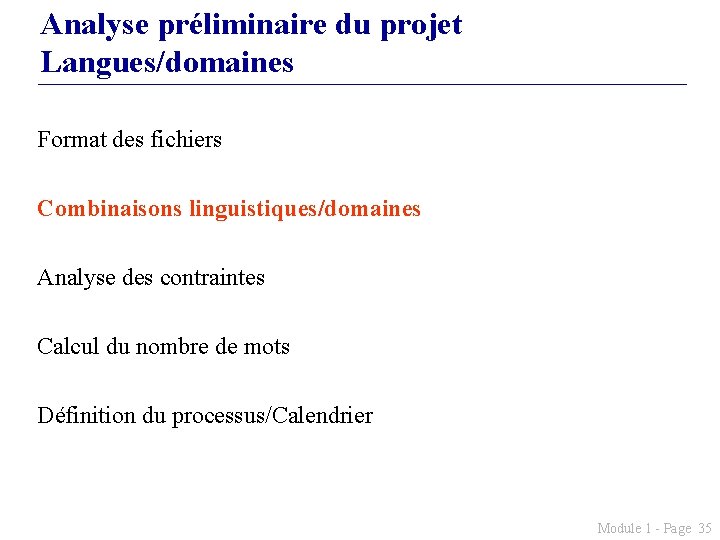 Analyse préliminaire du projet
Langues/domaines

Format des fichiers

Combinaisons linguistiques/domaines

Analyse des contraintes

Calcul du nombre de mots

Définition du processus/Calendrier

Module 1 - Page 35